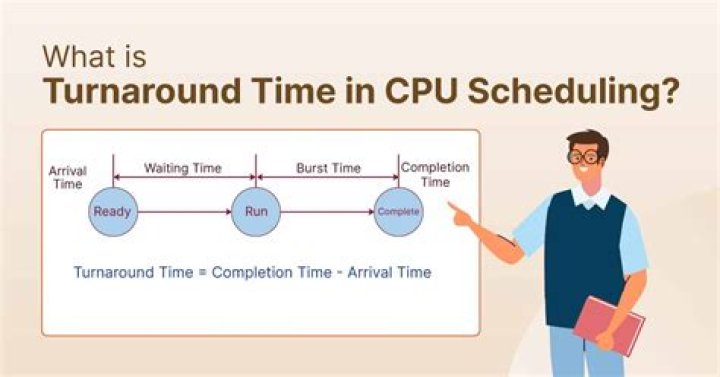 What is
Turnaround Time in CPU Scheduling?

Arrival Time
Waiting Time
Burst Time
Completion Time
Ready
Run
Complete

Turnaround Time = Completion Time - Arrival Time